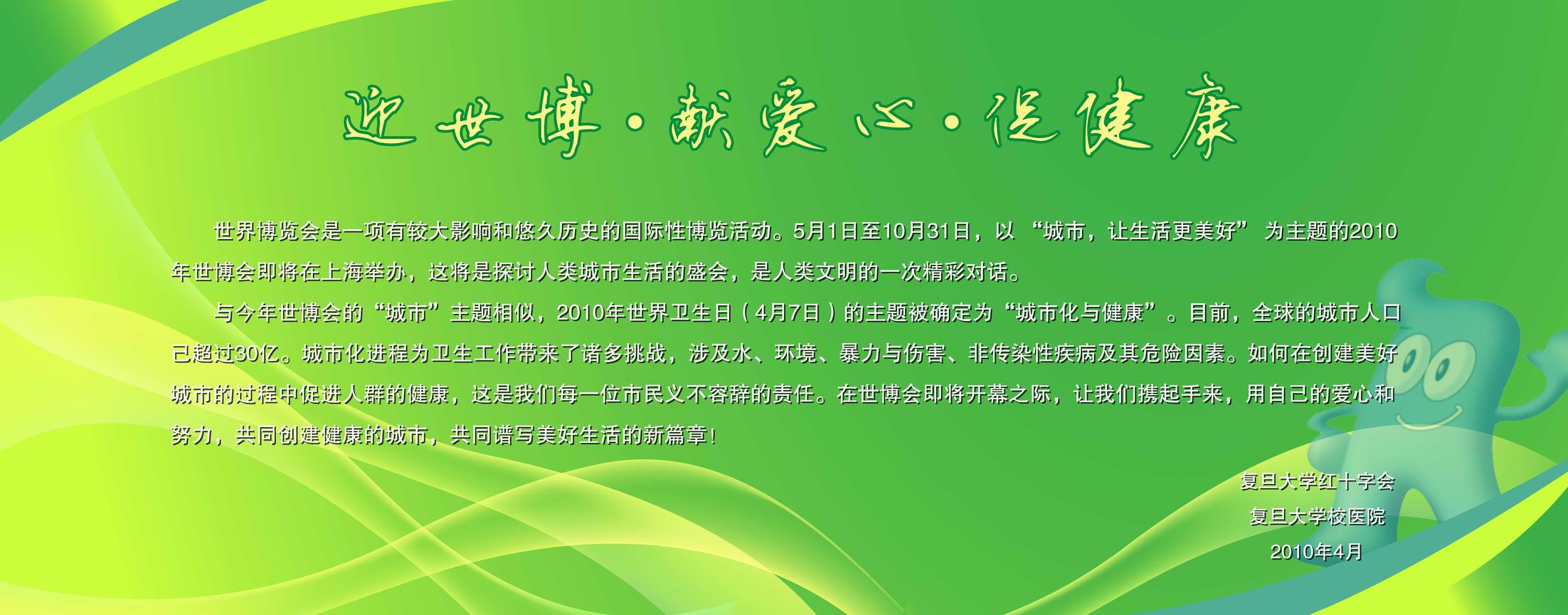 迎世博·献爱心·促健康

世界博览会是一项有较大影响和悠久历史的国际性博览活动。5月1日至10月31日，以“城市，让生活更美好”为主题的2010年世博会即将在上海举办，这将是探讨人类城市生活的盛会，是人类文明的一次精彩对话。

与今年世博会的“城市”主题相似，2010年世界卫生日（4月7日）的主题被确定为“城市化与健康”。目前，全球的城市人口已超过30亿。城市化进程为卫生工作带来了诸多挑战，涉及水、环境、暴力与伤害、非传染性疾病及其危险因素。如何在创建美好城市的过程中促进人群的健康，这是我们每一位市民义不容辞的责任。在世博会即将开幕之际，让我们携起手来，用自己的爱心和努力，共同创建健康的城市，共同谱写美好生活的新篇章！

复旦大学红十字会
复旦大学校医院
2010年4月